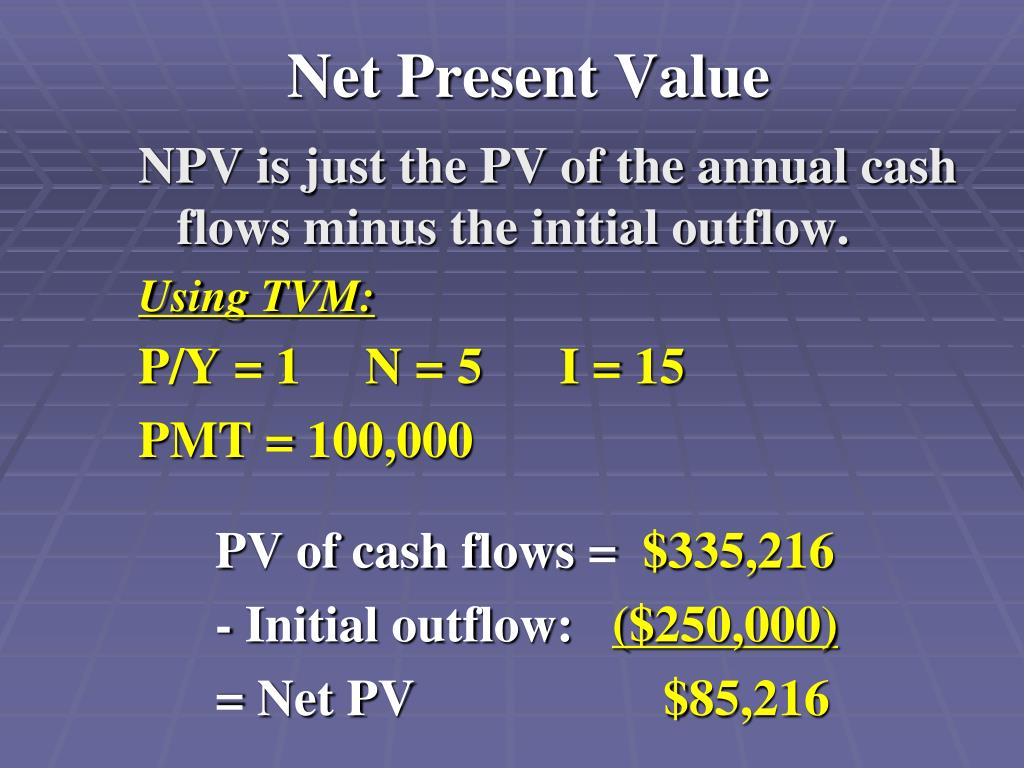 Net Present Value

NPV is just the PV of the annual cash flows minus the initial outflow.

Using TVM:

P/Y = 1 N = 5 I = 15

PMT = 100,000

PV of cash flows = $335,216

- Initial outflow: ($250,000)

= Net PV $85,216